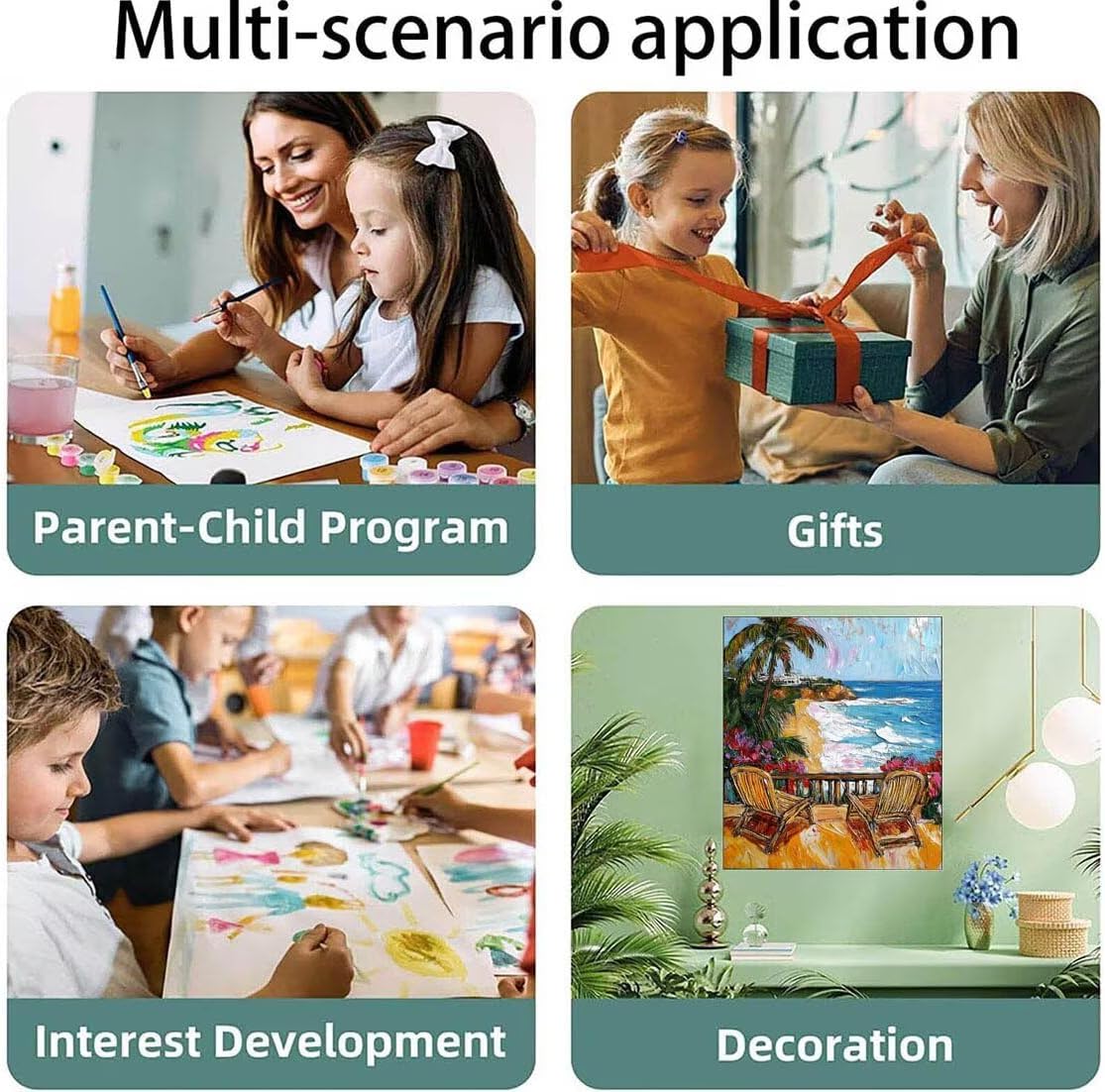 Multi-scenario application

Parent-Child Program

Gifts

Interest Development

Decoration